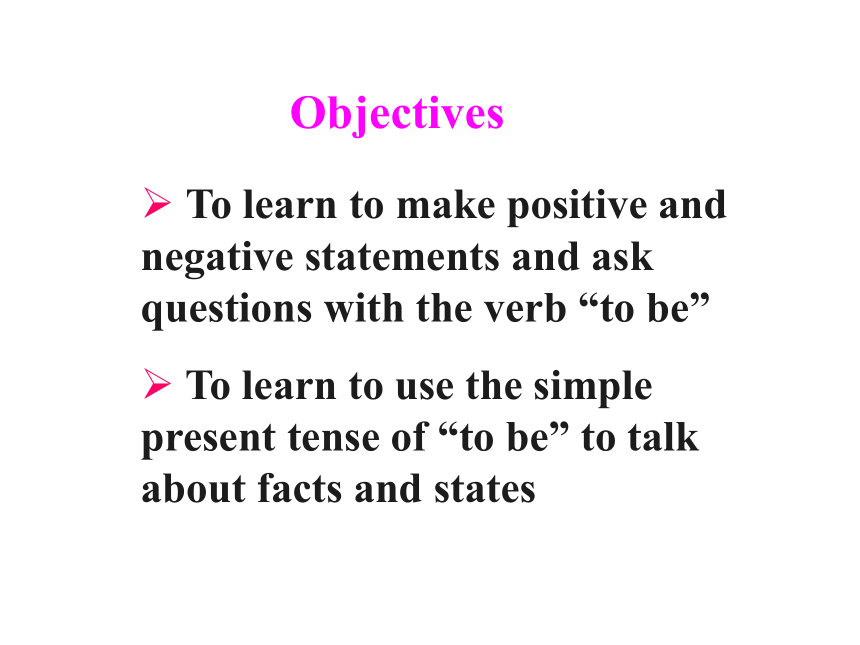 Objectives

➢ To learn to make positive and negative statements and ask questions with the verb “to be”

➢ To learn to use the simple present tense of “to be” to talk about facts and states